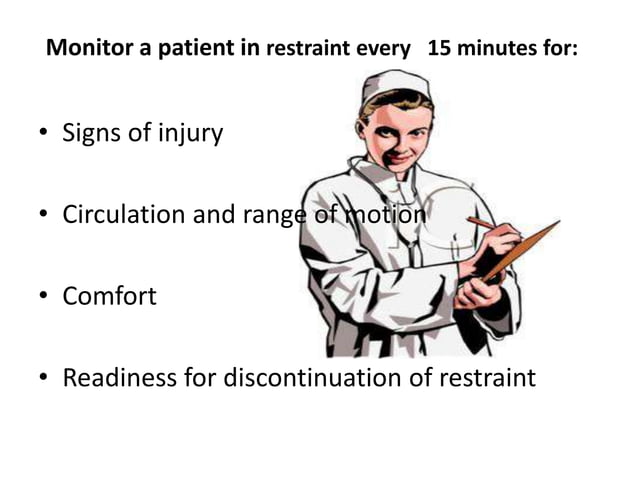 Monitor a patient in restraint every 15 minutes for:

• Signs of injury

• Circulation and range of motion

• Comfort

• Readiness for discontinuation of restraint